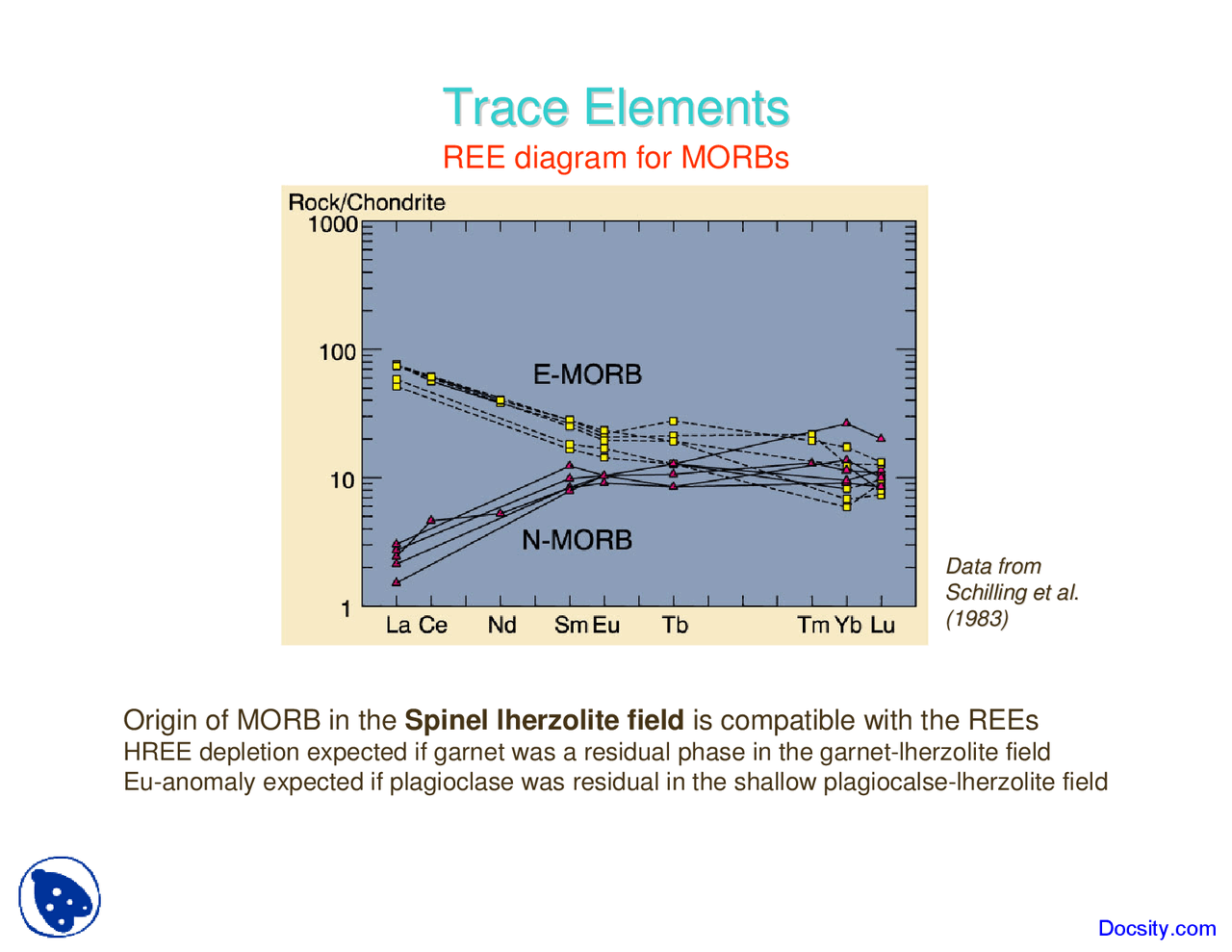 Trace Elements

REE diagram for MORBs

Rock/Chondrite

1000

100

10

1

E-MORB

N-MORB

La Ce Nd Sm Eu Tb Tm Yb Lu

Data from Schilling et al. (1983)

Origin of MORB in the **Spinel lherzolite field** is compatible with the REEs

HREE depletion expected if garnet was a residual phase in the garnet-lherzolite field

Eu-anomaly expected if plagioclase was residual in the shallow plagiocalse-lherzolite field

Docsity.com